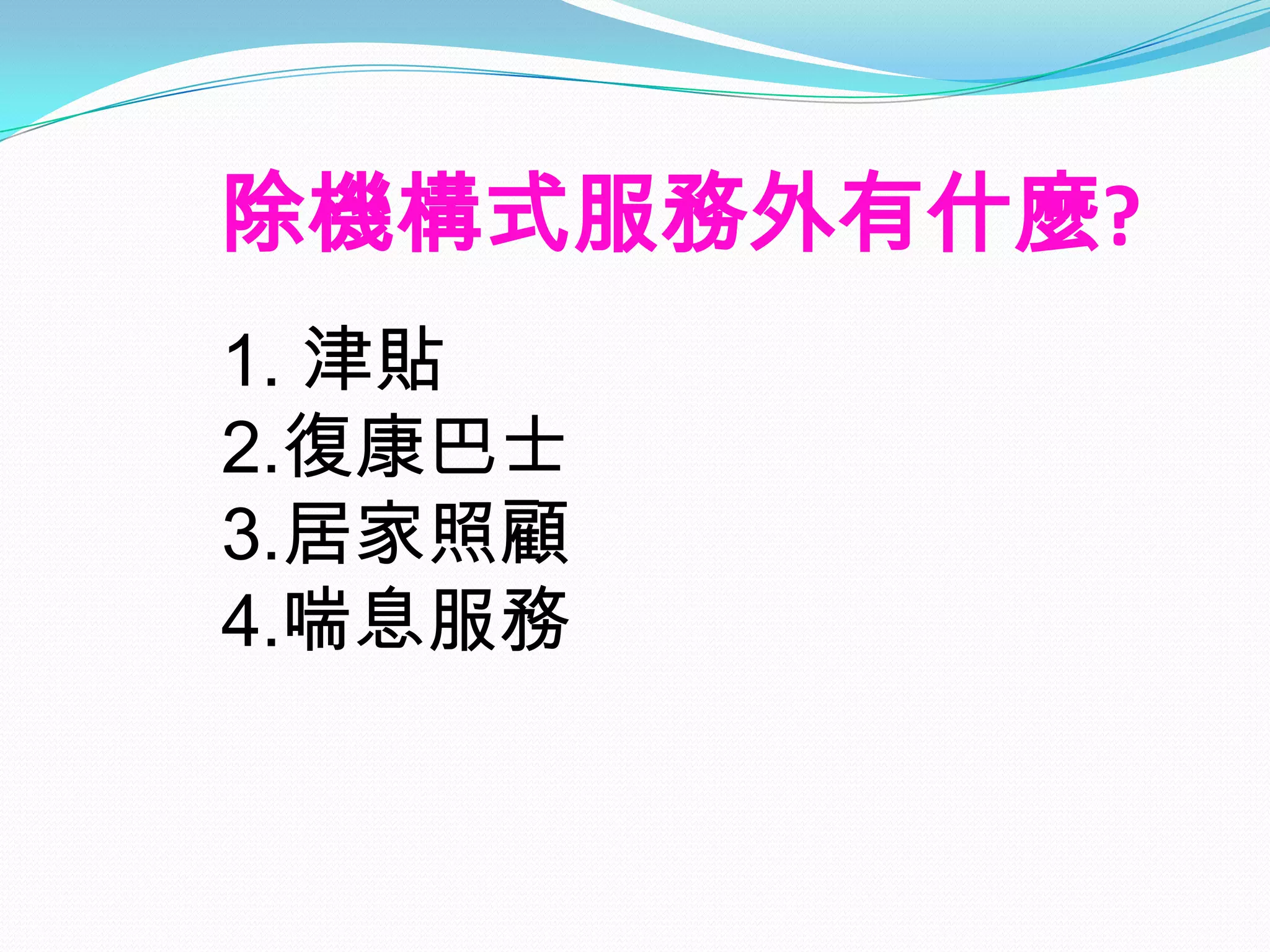 除機構式服務外有什麼?

1. 津貼
2.復康巴士
3.居家照顧
4.喘息服務